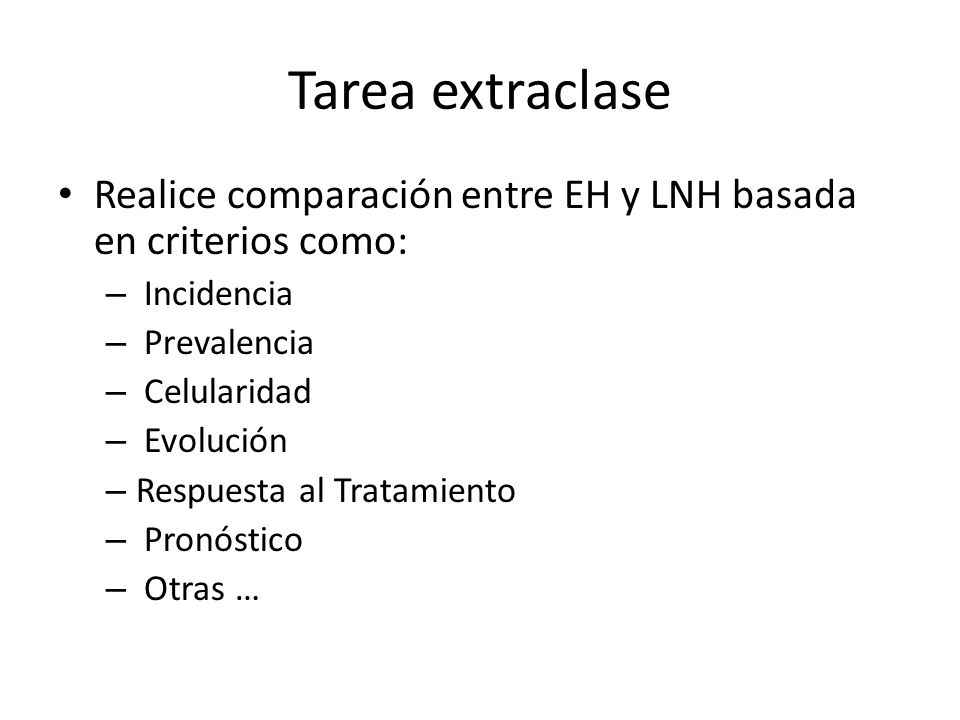 Tarea extraclase

• Realice comparación entre EH y LNH basada en criterios como:
– Incidencia
– Prevalencia
– Celularidad
– Evolución
– Respuesta al Tratamiento
– Pronóstico
– Otras …